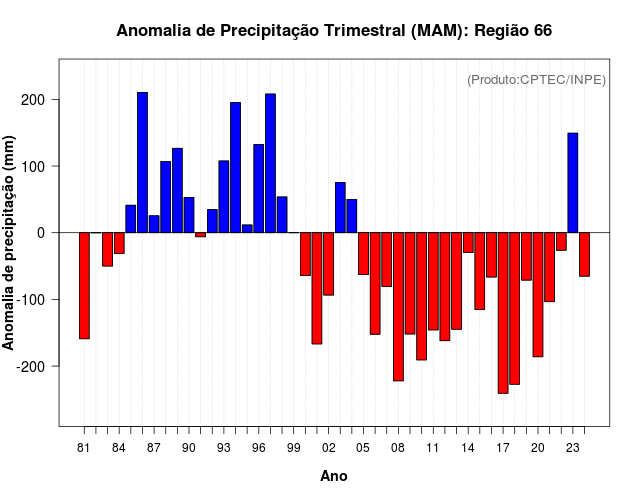 Anomalia de Precipitação Trimestral (MAM): Região 66

(Produto:CPTEC/INPE)

Anomalia de precipitação (mm)

200
100
0
-100
-200

81 84 87 90 93 96 99 02 05 08 11 14 17 20 23

Ano